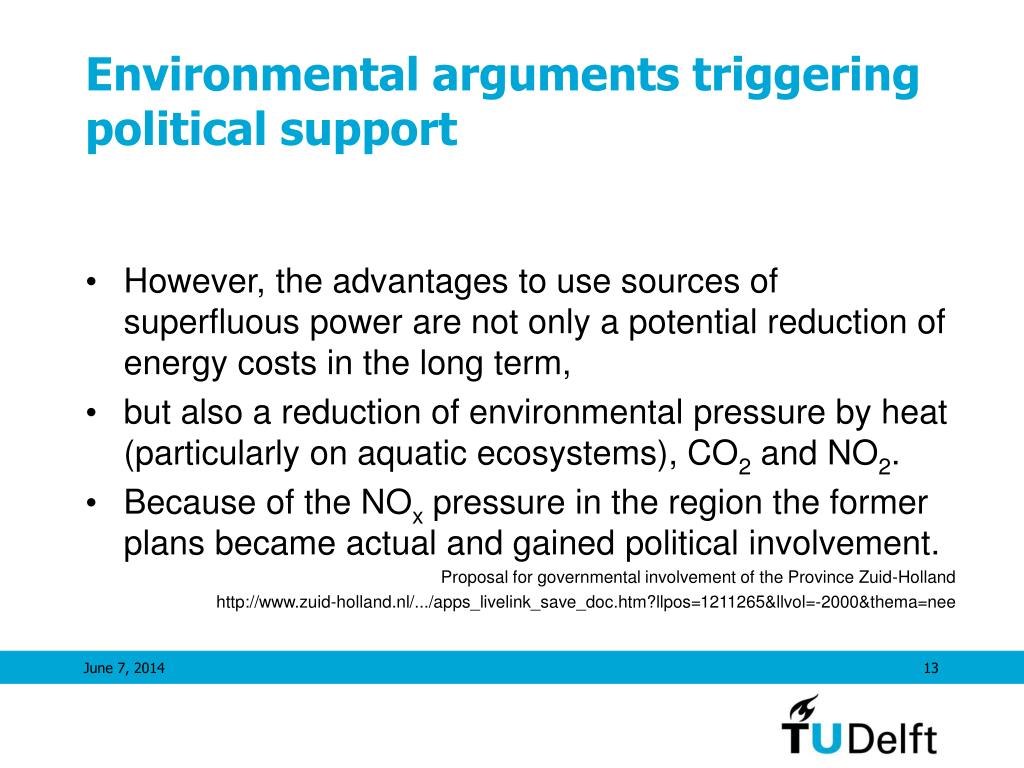 Environmental arguments triggering political support

• However, the advantages to use sources of superfluous power are not only a potential reduction of energy costs in the long term,
• but also a reduction of environmental pressure by heat (particularly on aquatic ecosystems), $CO_2$ and $NO_2$.
• Because of the $NO_x$ pressure in the region the former plans became actual and gained political involvement.

Proposal for governmental involvement of the Province Zuid-Holland
http://www.zuid-holland.nl/.../apps_livelink_save_doc.htm?llpos=1211265&llvol=-2000&thema=nee

June 7, 2014
13

TUDelft